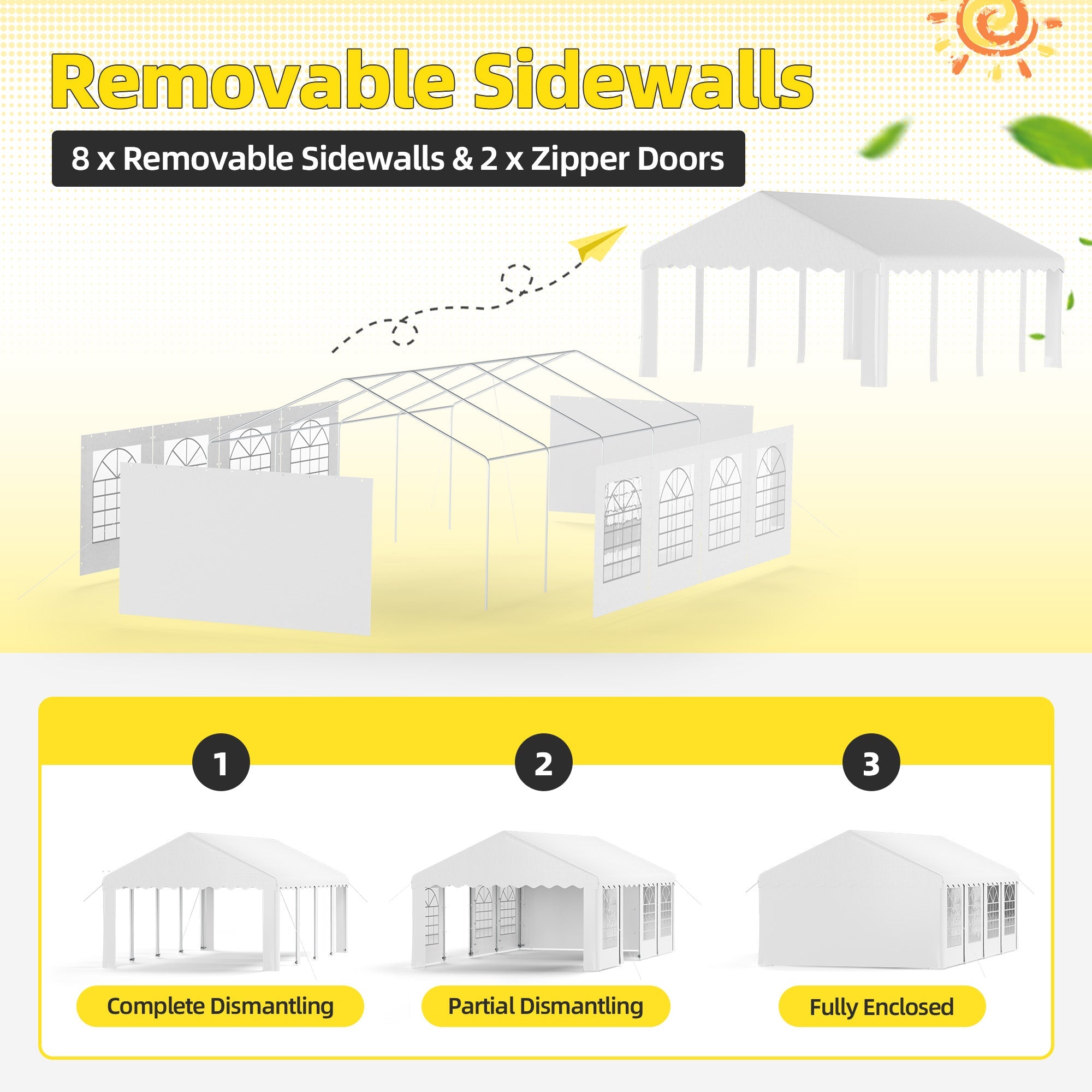 Removable Sidewalls

8 x Removable Sidewalls & 2 x Zipper Doors

1

2

3

Complete Dismantling

Partial Dismantling

Fully Enclosed